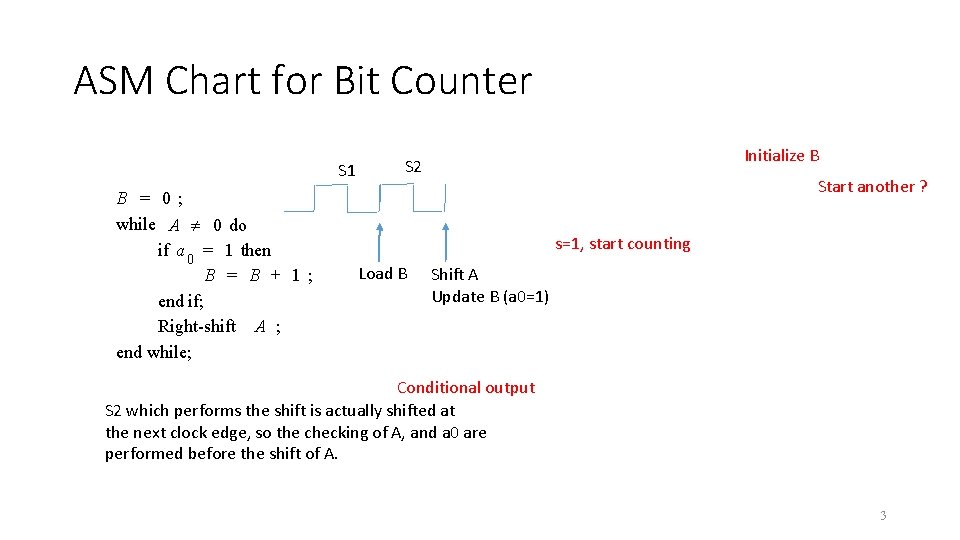 ASM Chart for Bit Counter

$B = 0$ ;
while $A \neq 0$ do
if $a_0 = 1$ then
$B = B + 1$ ;
end if;
Right-shift $A$ ;
end while;

S1

S2

Load B

Shift A
Update B (a0=1)

Initialize B

Start another ?

s=1, start counting

Conditional output

S2 which performs the shift is actually shifted at the next clock edge, so the checking of A, and a0 are performed before the shift of A.

3